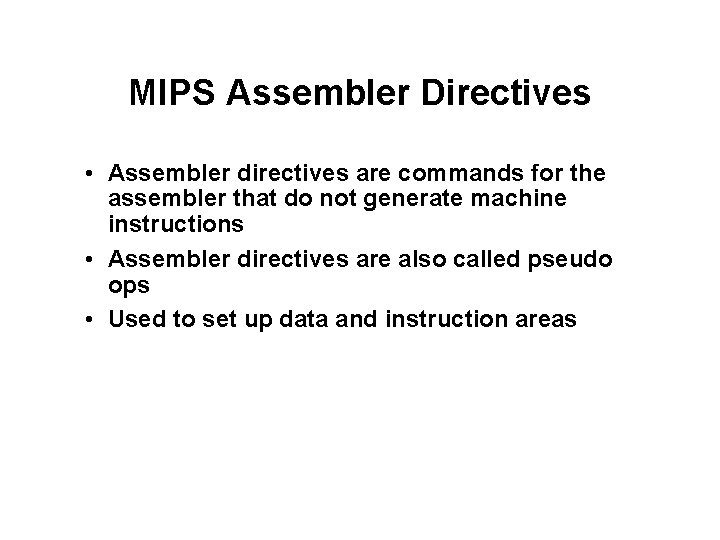 MIPS Assembler Directives

• Assembler directives are commands for the assembler that do not generate machine instructions

• Assembler directives are also called pseudo ops

• Used to set up data and instruction areas